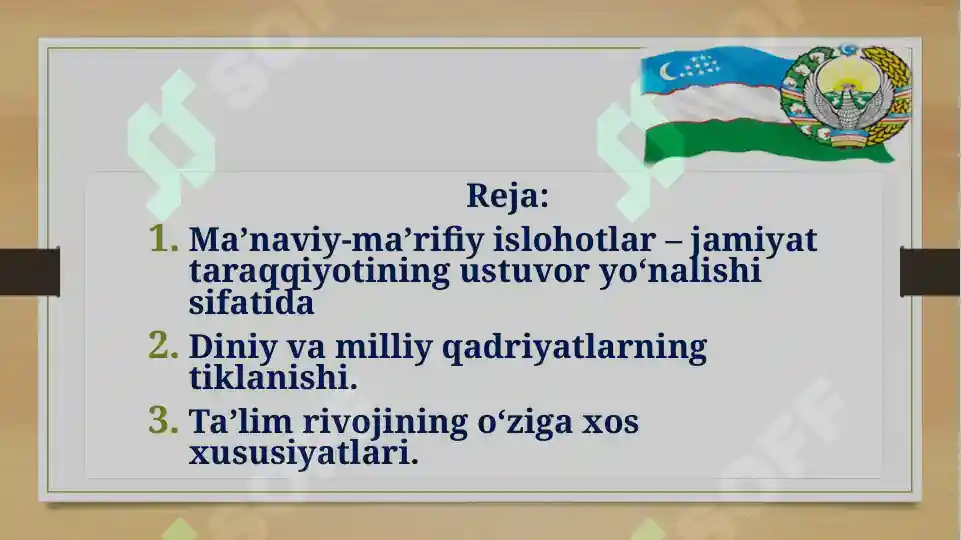 Reja:

1. Ma’naviy-ma’rifiy islohotlar – jamiyat taraqqiyotining ustuvor yo‘nalishi sifatida

2. Diniy va milliy qadriyatlarning tiklanishi.

3. Ta’lim rivojining o‘ziga xos xususiyatlari.